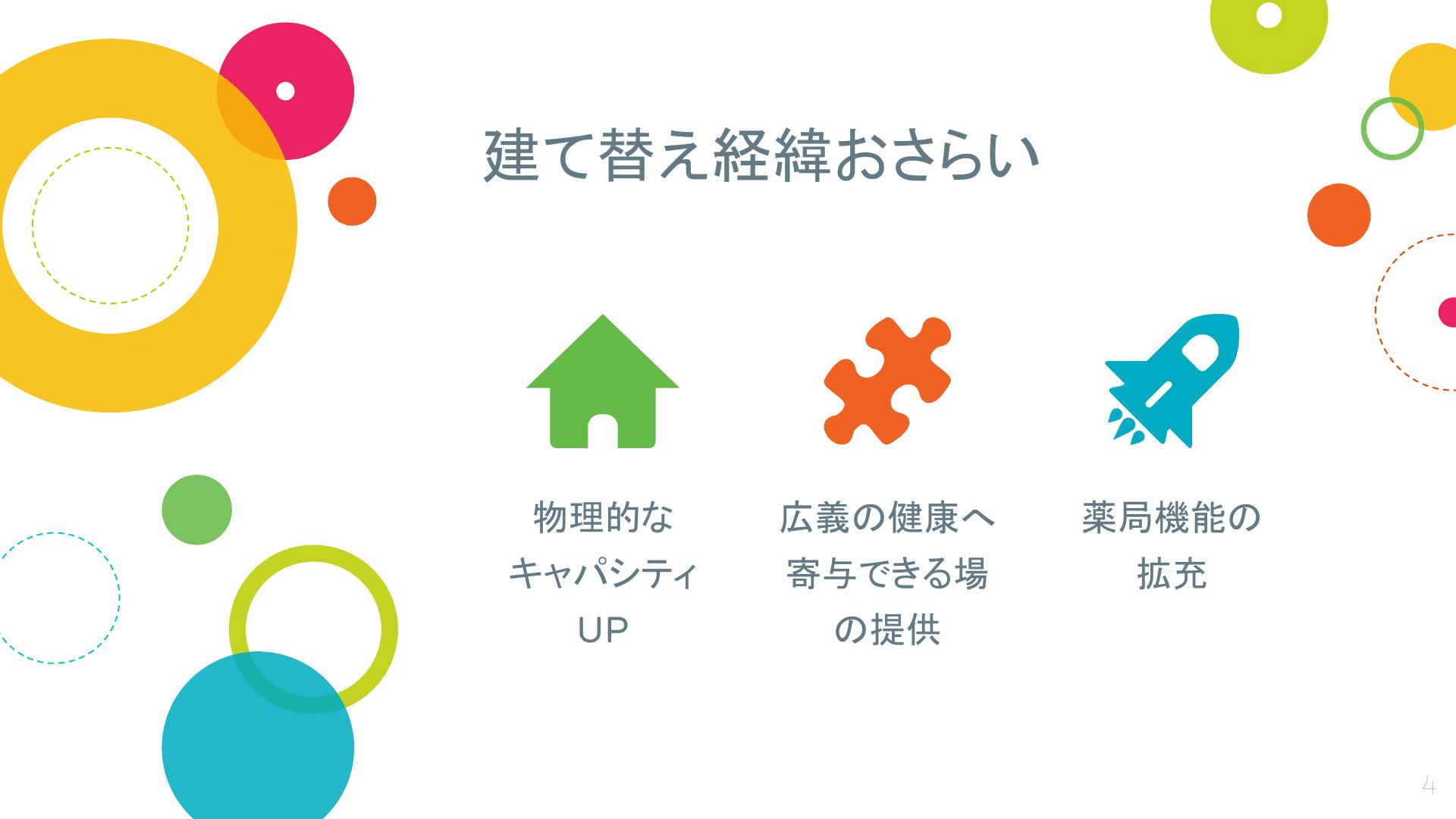 建て替え経緯おさらい

物理的な
キャパシティ
UP

広義の健康へ
寄与できる場
の提供

薬局機能の
拡充

4